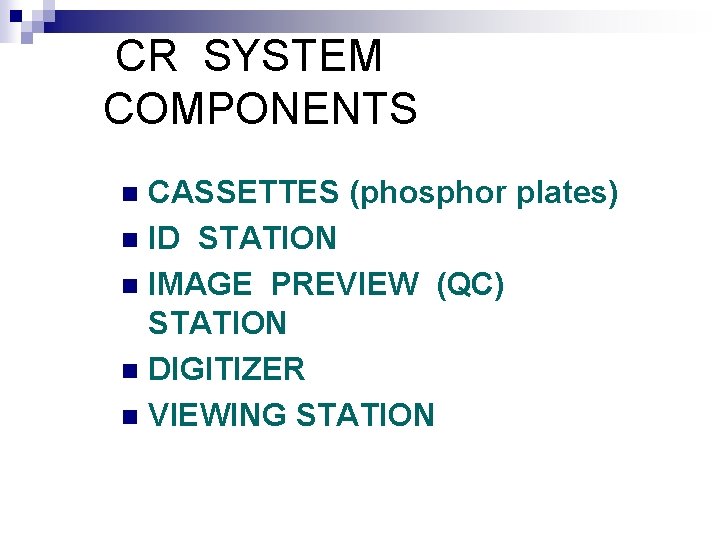 CR SYSTEM COMPONENTS

- CASSETTES (phosphor plates)
- ID STATION
- IMAGE PREVIEW (QC) STATION
- DIGITIZER
- VIEWING STATION